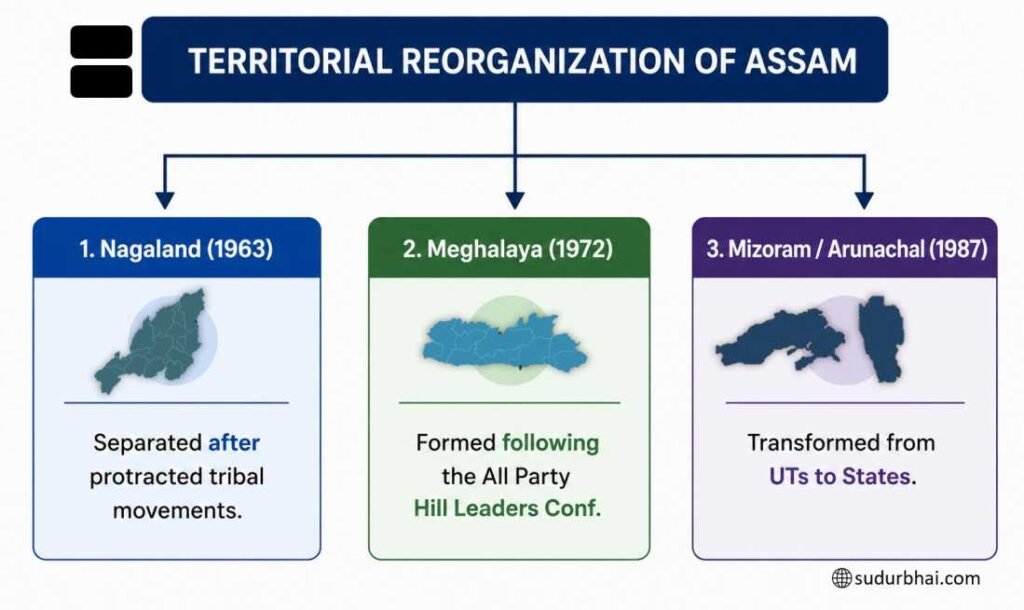 TERRITORIAL REORGANIZATION OF ASSAM

1. Nagaland (1963)

Separated after protracted tribal movements.

2. Meghalaya (1972)

Formed following the All Party Hill Leaders Conf.

3. Mizoram / Arunachal (1987)

Transformed from UTs to States.

sudurbhai.com